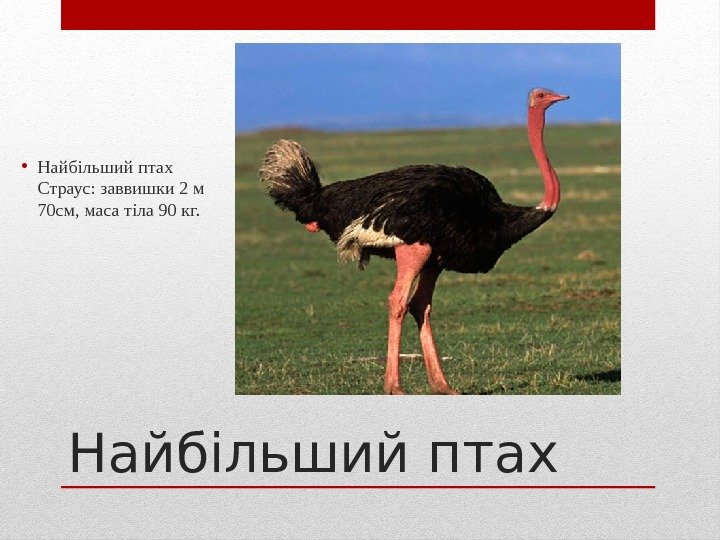 • Найбільший птах Страус: заввишки 2 м 70см, маса тіла 90 кг.

Найбільший птах